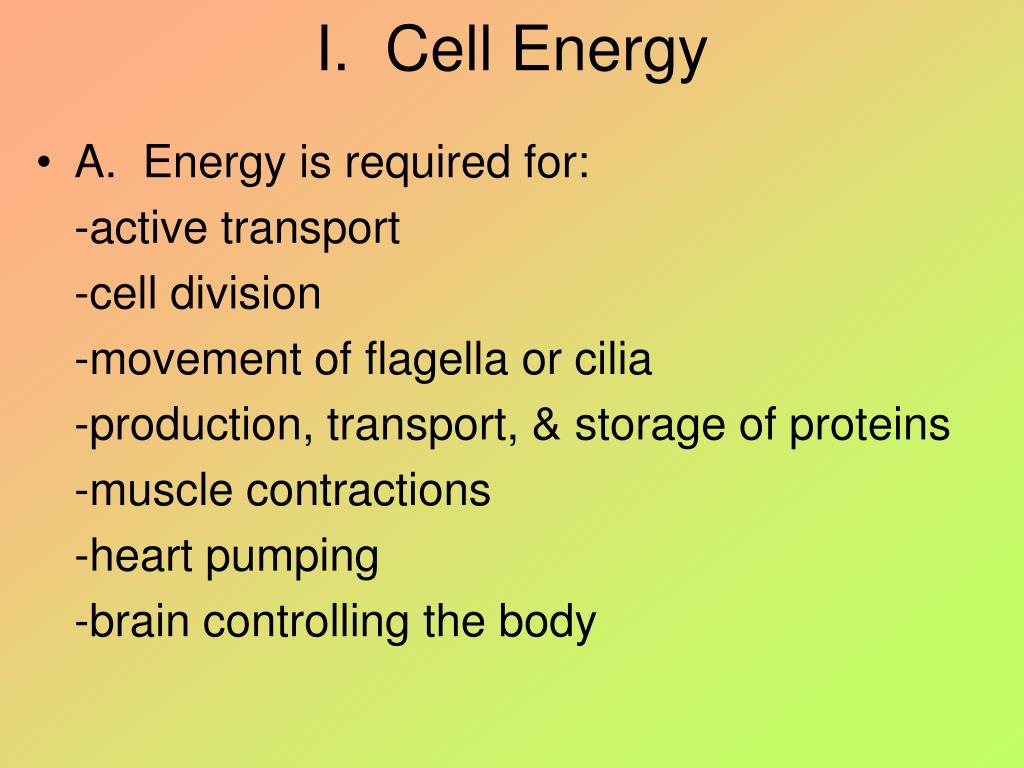 I. Cell Energy

• A. Energy is required for:
-active transport
-cell division
-movement of flagella or cilia
-production, transport, & storage of proteins
-muscle contractions
-heart pumping
-brain controlling the body